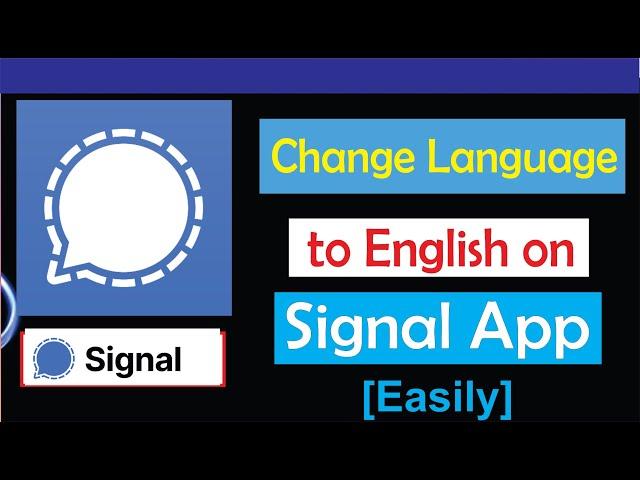 Signal

Change Language

to English on

Signal App

[Easily]